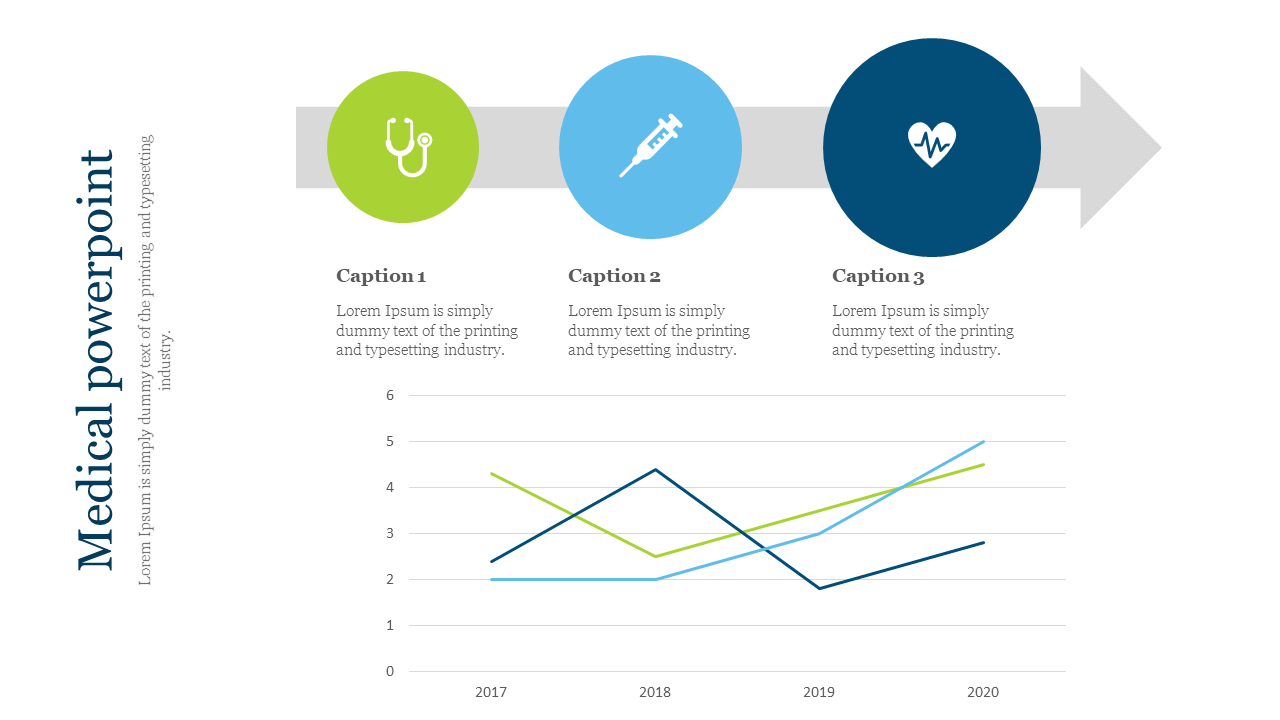 Medical powerpoint

Lorem Ipsum is simply dummy text of the printing and typesetting industry.

Caption 1

Lorem Ipsum is simply dummy text of the printing and typesetting industry.

Caption 2

Lorem Ipsum is simply dummy text of the printing and typesetting industry.

Caption 3

Lorem Ipsum is simply dummy text of the printing and typesetting industry.

6
5
4
3
2
1
0
2017
2018
2019
2020